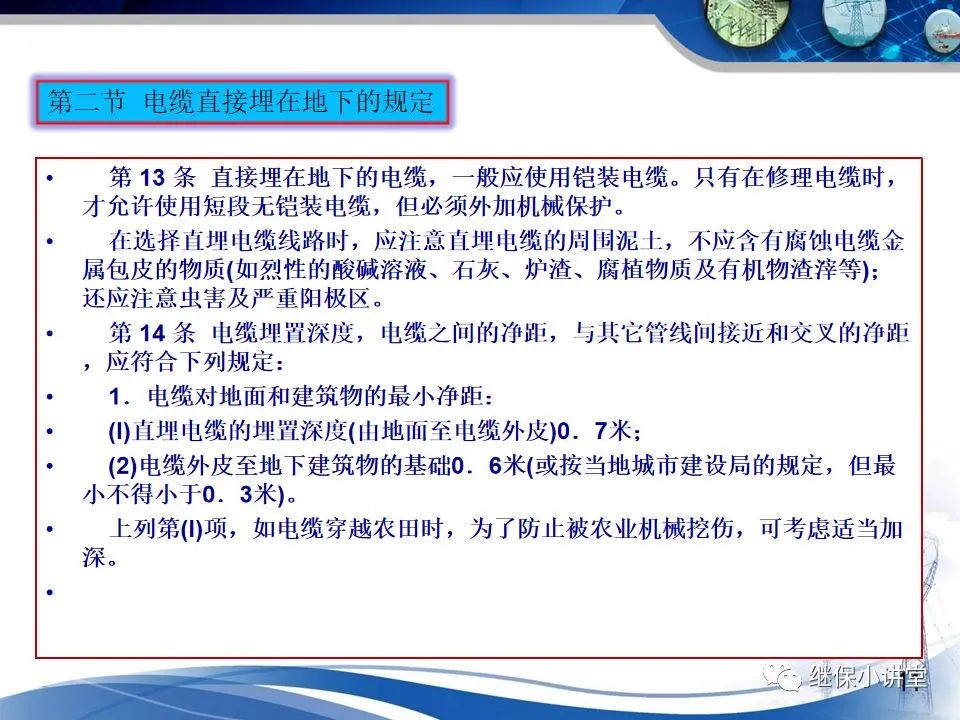 第二节 电缆直接埋在地下的规定

• 第 13 条 直接埋在地下的电缆，一般应使用铠装电缆。只有在修理电缆时，才允许使用短段无铠装电缆，但必须外加机械保护。

• 在选择直埋电缆线路时，应注意直埋电缆的周围泥土，不应含有腐蚀电缆金属包皮的物质(如烈性的酸碱溶液、石灰、炉渣、腐植物质及有机物渣滓等)；还应注意虫害及严重阳极区。

• 第 14 条 电缆埋置深度，电缆之间的净距，与其它管线间接近和交叉的净距，应符合下列规定：

• 1．电缆对地面和建筑物的最小净距：

• (l)直埋电缆的埋置深度(由地面至电缆外皮)0．7米；

• (2)电缆外皮至地下建筑物的基础0．6米(或按当地城市建设局的规定，但最小不得小于0．3米)。

• 上列第(l)项，如电缆穿越农田时，为了防止被农业机械挖伤，可考虑适当加深。

•

继保小讲堂